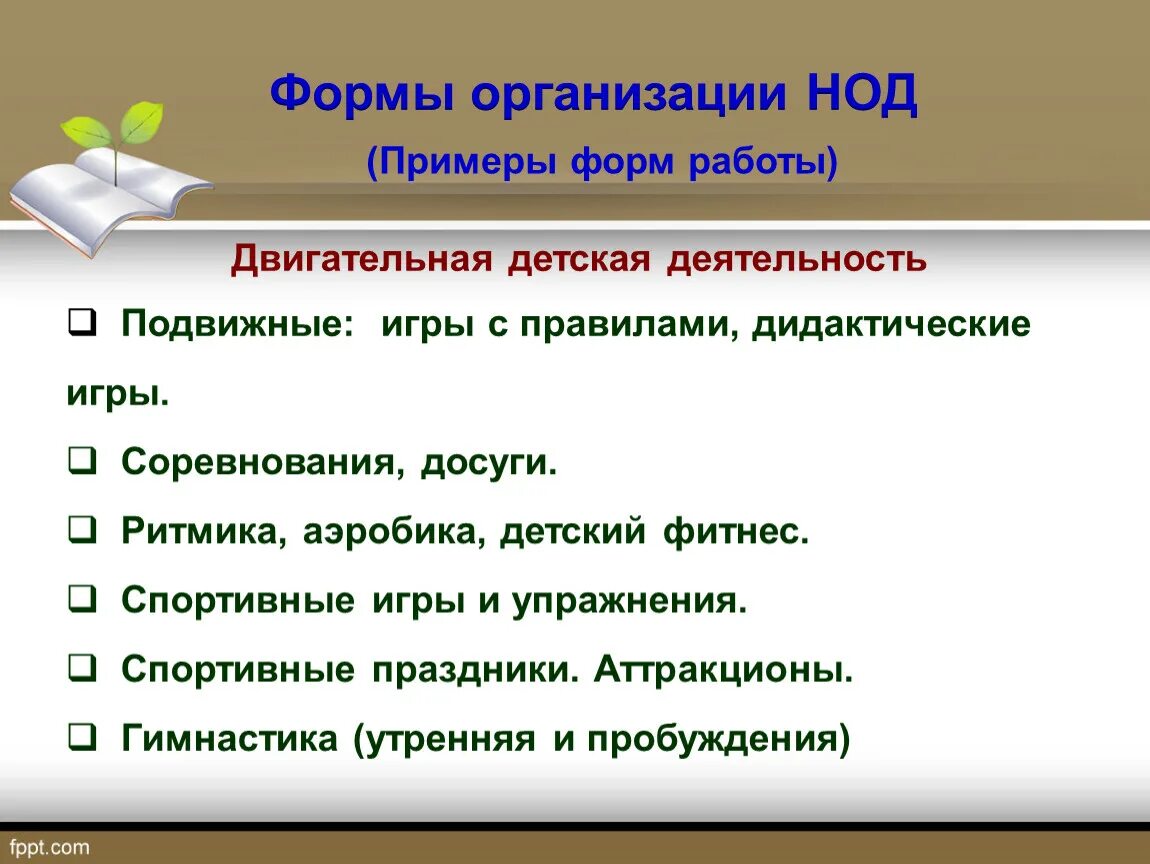 Формы организации НОД
(Примеры форм работы)

Двигательная детская деятельность

❑ Подвижные: игры с правилами, дидактические игры.

❑ Соревнования, досуги.

❑ Ритмика, аэробика, детский фитнес.

❑ Спортивные игры и упражнения.

❑ Спортивные праздники. Аттракционы.

❑ Гимнастика (утренняя и пробуждения)

fppt.com